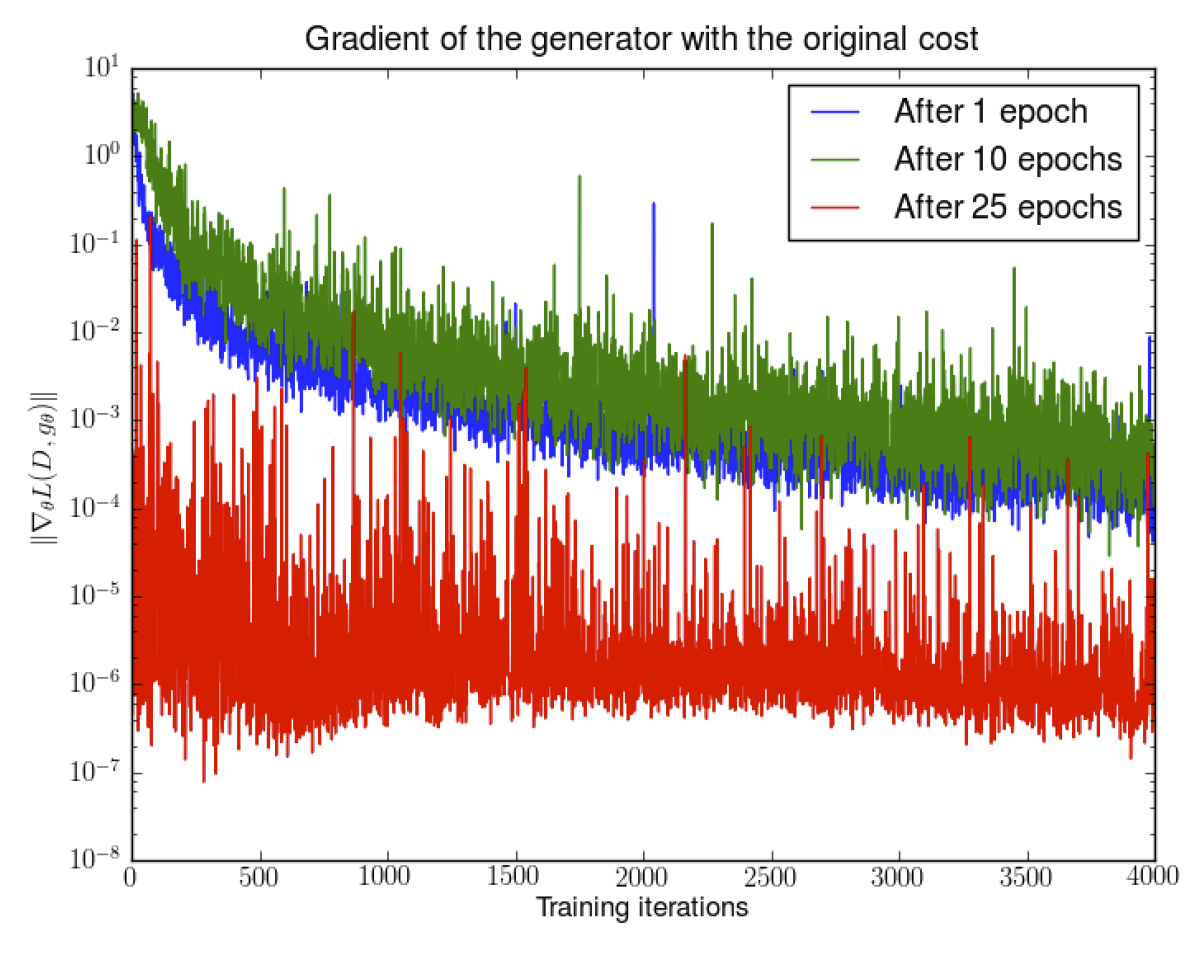 Gradient of the generator with the original cost

After 1 epoch
After 10 epochs
After 25 epochs

$10^{1}$
$10^{0}$
$10^{-1}$
$10^{-2}$
$10^{-3}$
$10^{-4}$
$10^{-5}$
$10^{-6}$
$10^{-7}$
$10^{-8}$

$\|\nabla_\theta L(D, g_\theta)\|$

0 500 1000 1500 2000 2500 3000 3500 4000

Training iterations